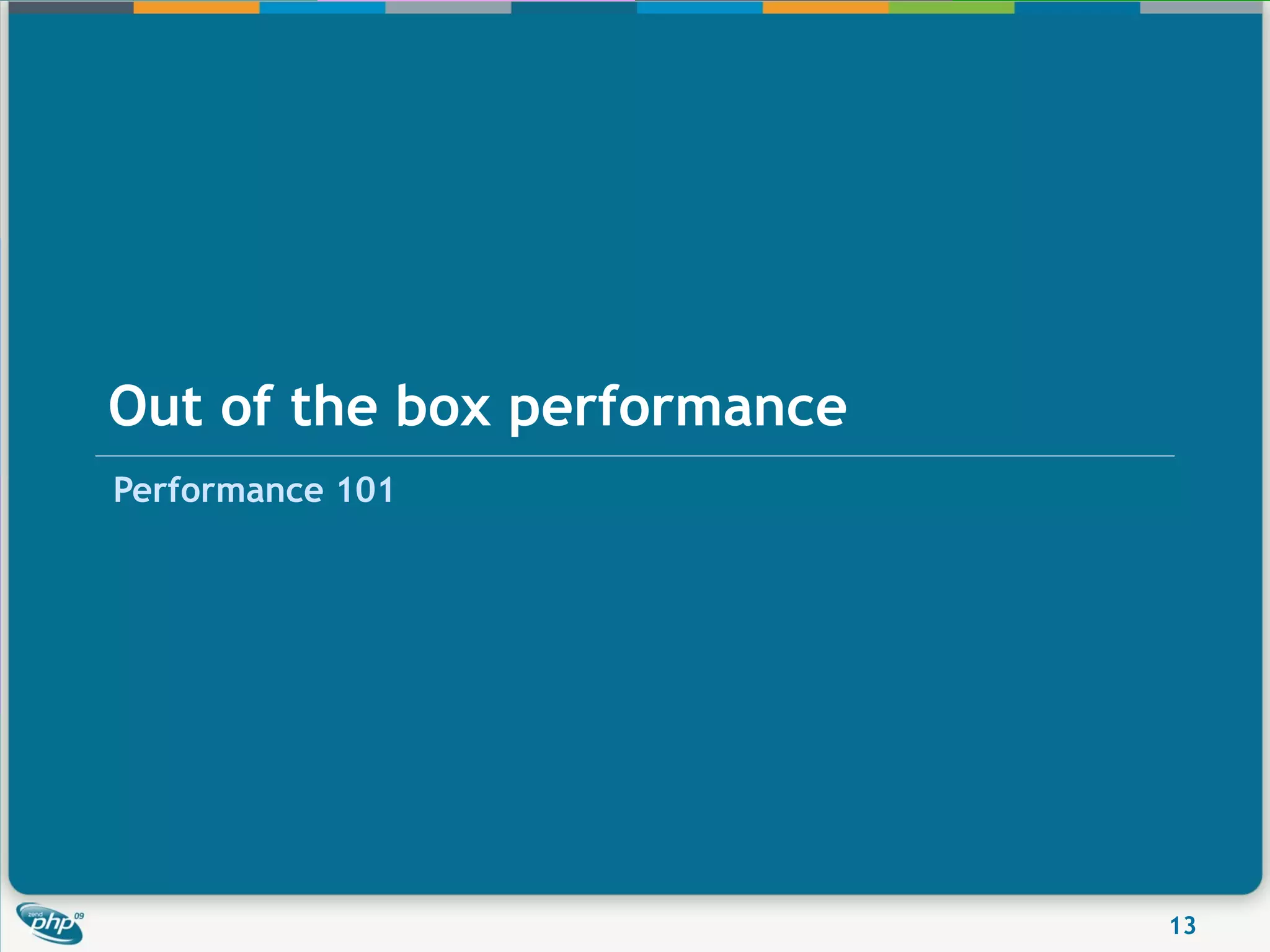 Out of the box performance

Performance 101

zend php 09

13